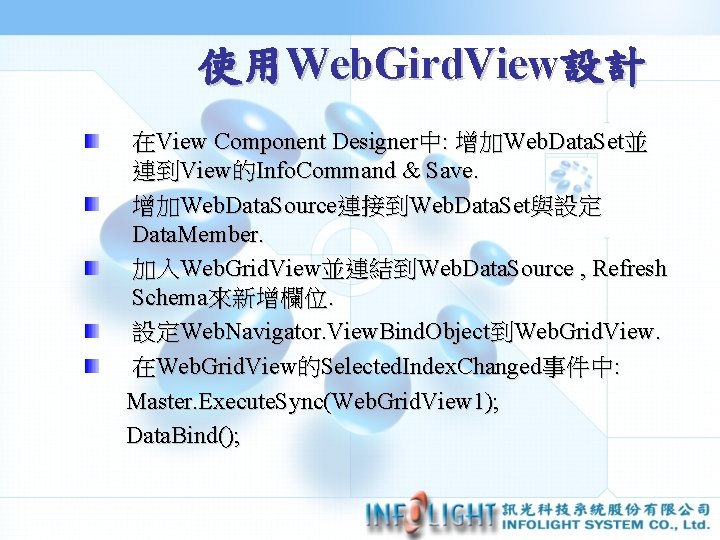 使用WebGirdView設計

在View Component Designer中: 增加WebDataSet並連到View的InfoCommand & Save.

增加WebDataSource連接到WebDataSet與設定DataMember.

加入WebGridView並連結到WebDataSource , Refresh Schema來新增欄位.

設定WebNavigator.ViewBindObject到WebGridView.

在WebGridView的SelectedIndexChanged事件中:
Master.ExecuteSync(WebGridView1);
DataBind();

INFOLIGHT 訊光科技系統股份有限公司 INFOLIGHT SYSTEM CO., Ltd.